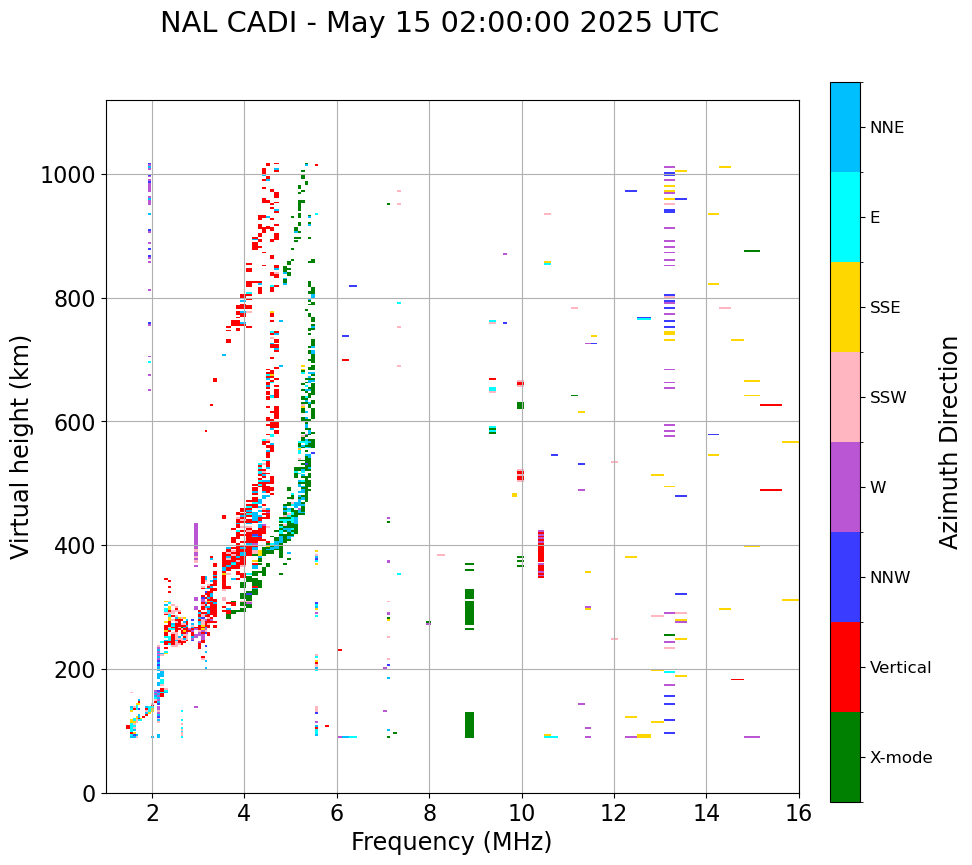 NAL CADI - May 15 02:00:00 2025 UTC

Virtual height (km)

1000
800
600
400
200
0

2
4
6
8
10
12
14
16

Frequency (MHz)

NNE
E
SSE
SSW
W
NNW
Vertical
X-mode

Azimuth Direction